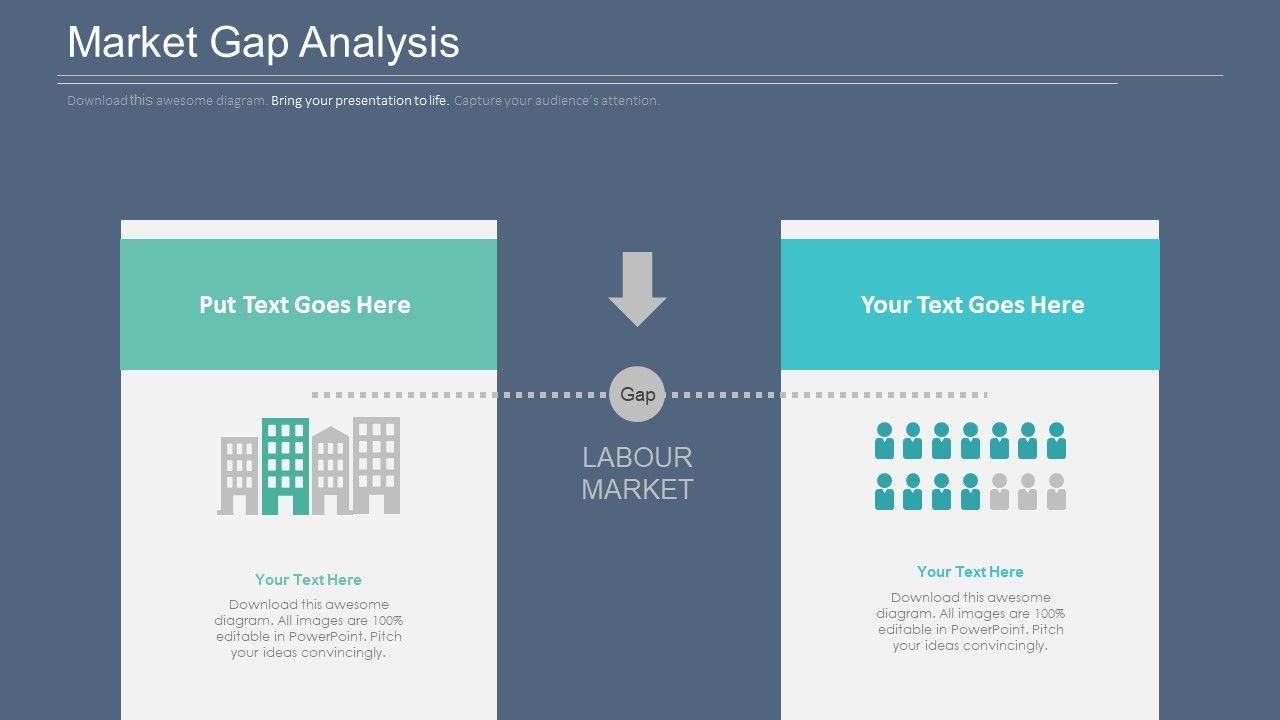 Market Gap Analysis

Download this awesome diagram. Bring your presentation to life. Capture your audience's attention.

Put Text Goes Here

Your Text Here

Download this awesome diagram. All images are 100% editable in PowerPoint. Pitch your ideas convincingly.

Gap

LABOUR MARKET

Your Text Goes Here

Your Text Here

Download this awesome diagram. All images are 100% editable in PowerPoint. Pitch your ideas convincingly.